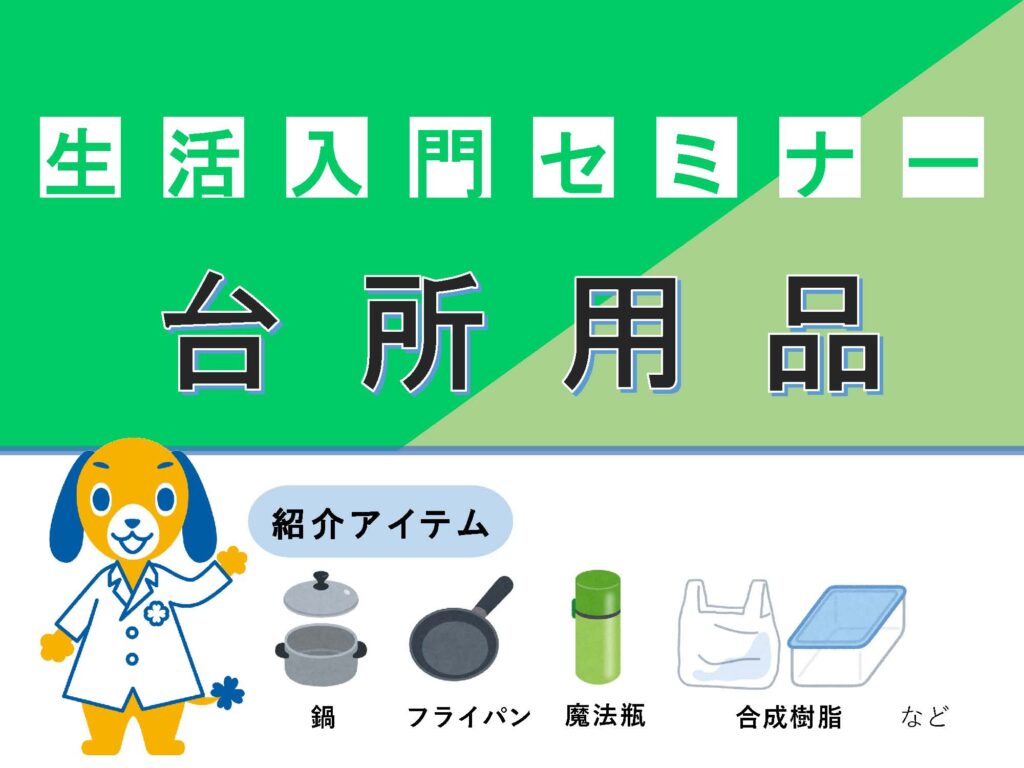 生活入門セミナー

台所用品

紹介アイテム

鍋　フライパン　魔法瓶　合成樹脂　など